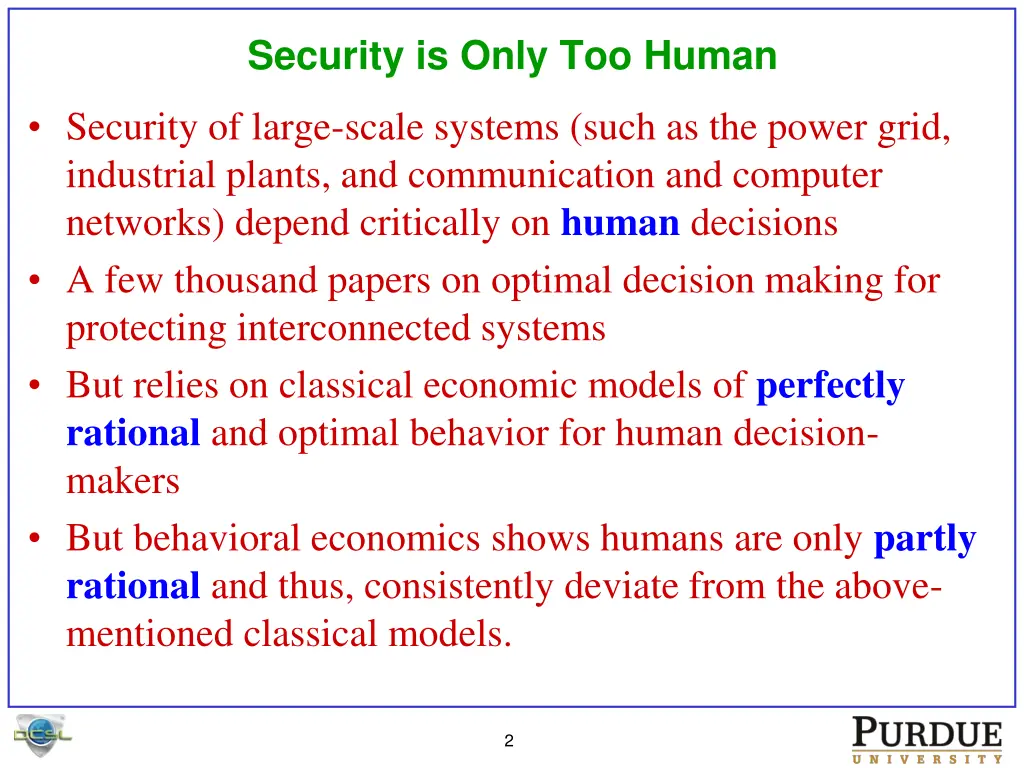 Security is Only Too Human

• Security of large-scale systems (such as the power grid, industrial plants, and communication and computer networks) depend critically on human decisions
• A few thousand papers on optimal decision making for protecting interconnected systems
• But relies on classical economic models of perfectly rational and optimal behavior for human decision-makers
• But behavioral economics shows humans are only partly rational and thus, consistently deviate from the above-mentioned classical models.

DCSL

2

PURDUE
UNIVERSITY